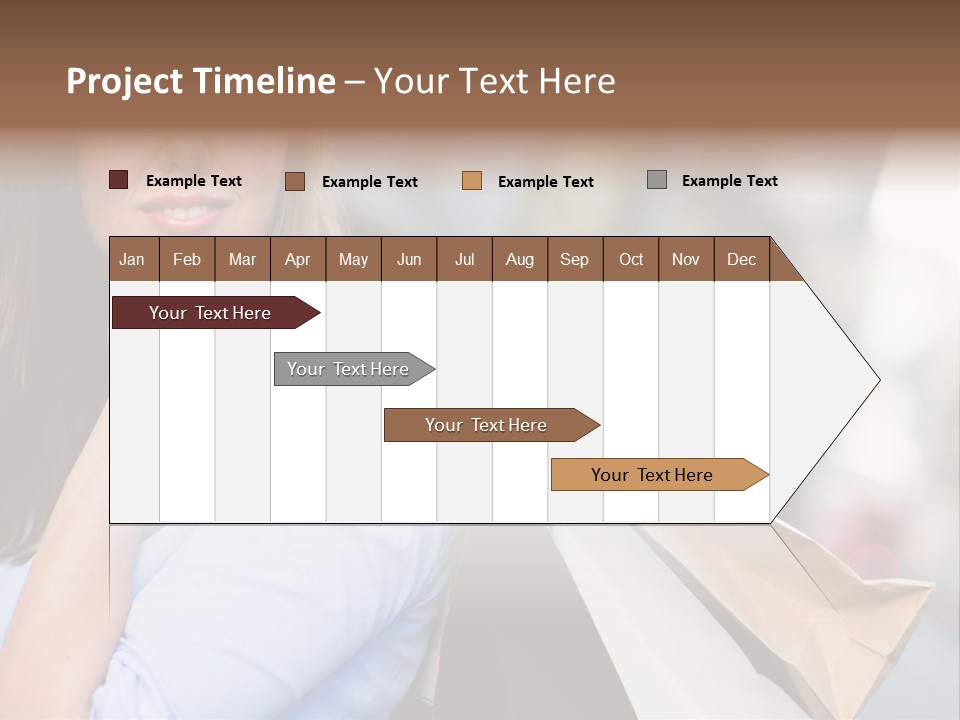 Project Timeline – Your Text Here

Example Text Example Text Example Text Example Text

| Jan | Feb | Mar | Apr | May | Jun | Jul | Aug | Sep | Oct | Nov | Dec |
|---|---|---|---|---|---|---|---|---|---|---|---|

Your Text Here

Your Text Here

Your Text Here

Your Text Here